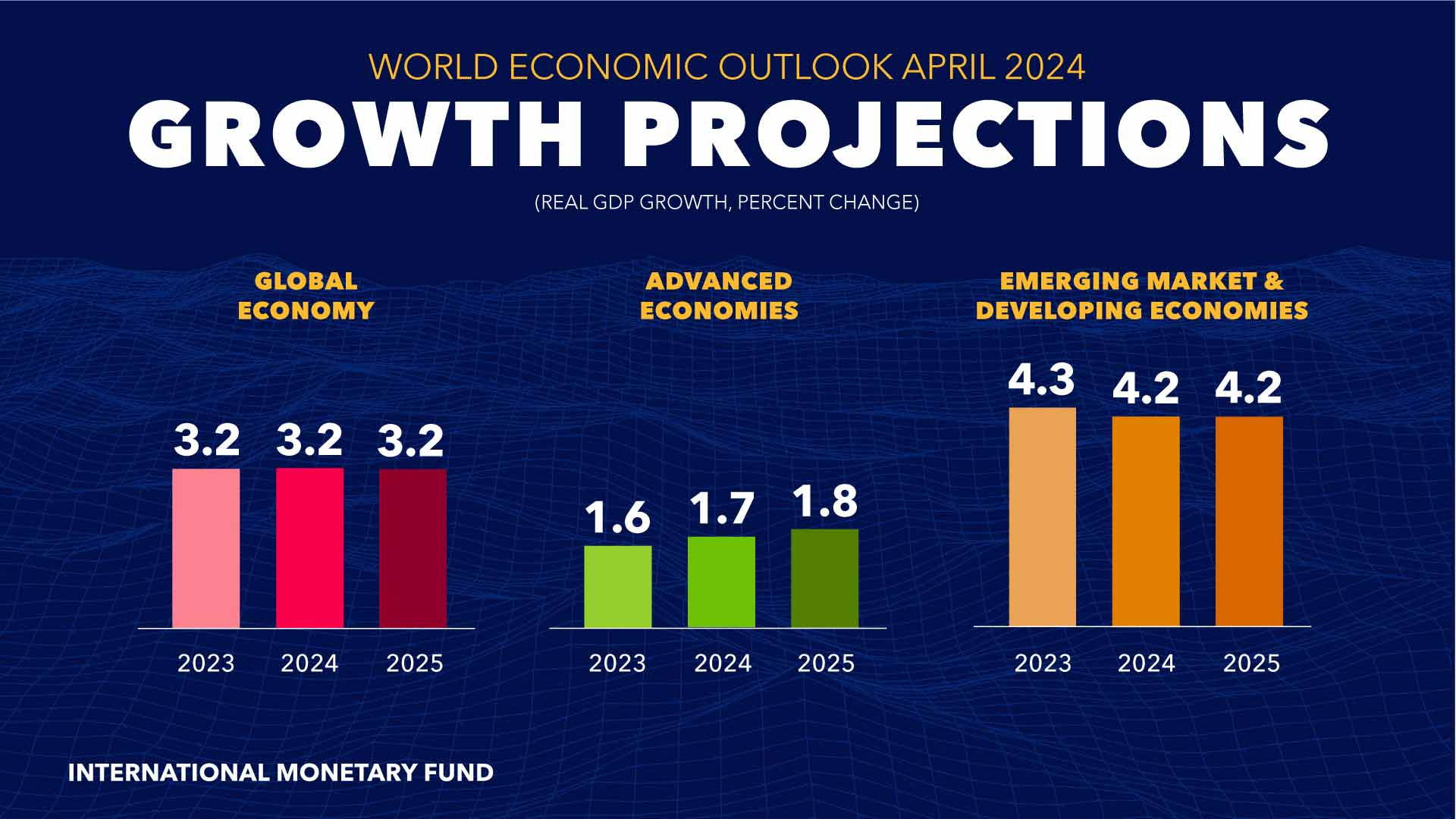 WORLD ECONOMIC OUTLOOK APRIL 2024

GROWTH PROJECTIONS

(REAL GDP GROWTH, PERCENT CHANGE)

GLOBAL ECONOMY

3.2 3.2 3.2

2023 2024 2025

ADVANCED ECONOMIES

1.6 1.7 1.8

2023 2024 2025

EMERGING MARKET & DEVELOPING ECONOMIES

4.3 4.2 4.2

2023 2024 2025

INTERNATIONAL MONETARY FUND